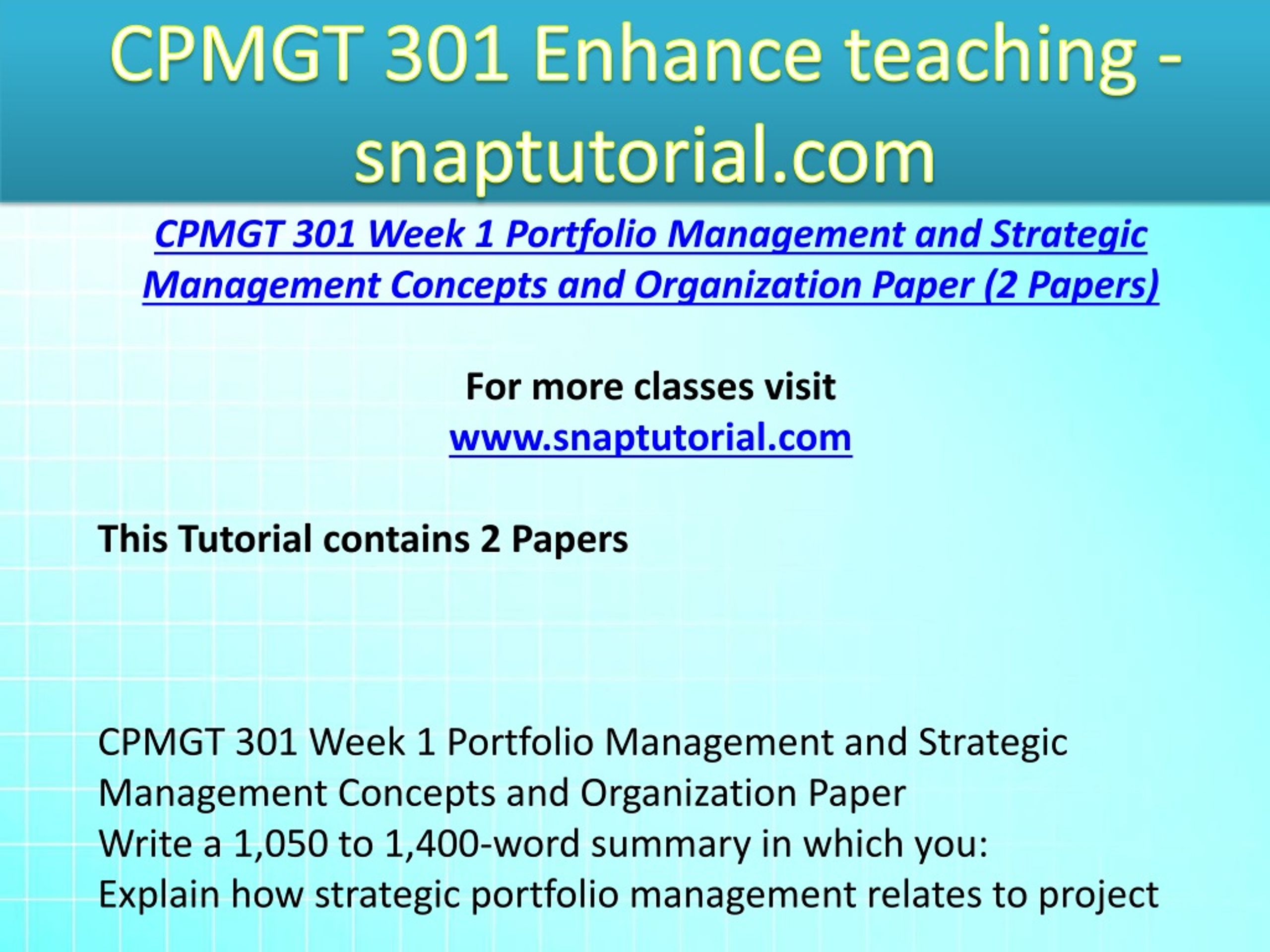 CPMGT 301 Enhance teaching - snaptutorial.com

CPMGT 301 Week 1 Portfolio Management and Strategic Management Concepts and Organization Paper (2 Papers)

For more classes visit
www.snaptutorial.com

This Tutorial contains 2 Papers

CPMGT 301 Week 1 Portfolio Management and Strategic Management Concepts and Organization Paper
Write a 1,050 to 1,400-word summary in which you:
Explain how strategic portfolio management relates to project